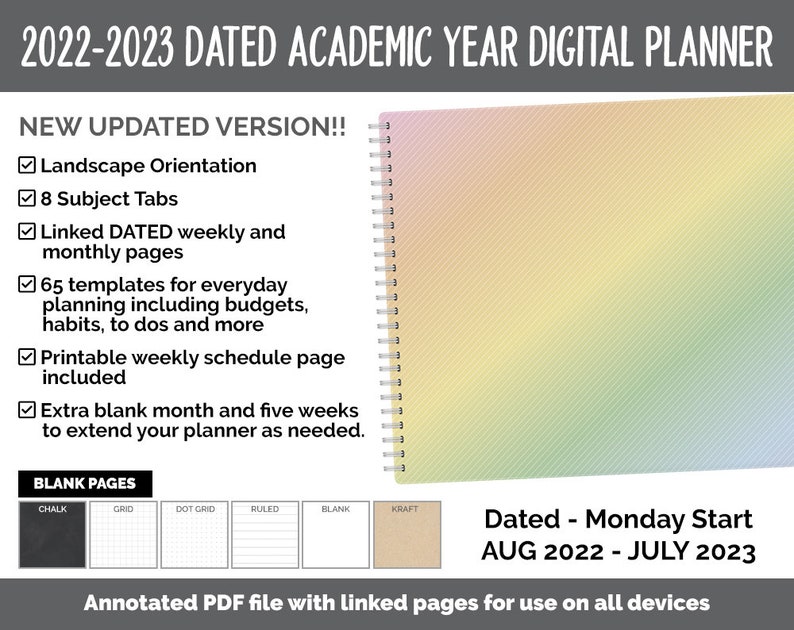 2022-2023 DATED ACADEMIC YEAR DIGITAL PLANNER

NEW UPDATED VERSION!!

☑ Landscape Orientation

☑ 8 Subject Tabs

☑ Linked DATED weekly and monthly pages

☑ 65 templates for everyday planning including budgets, habits, to dos and more

☑ Printable weekly schedule page included

☑ Extra blank month and five weeks to extend your planner as needed.

BLANK PAGES

CHALK

GRID

DOT GRID

RULED

BLANK

KRAFT

Dated - Monday Start
AUG 2022 - JULY 2023

Annotated PDF file with linked pages for use on all devices